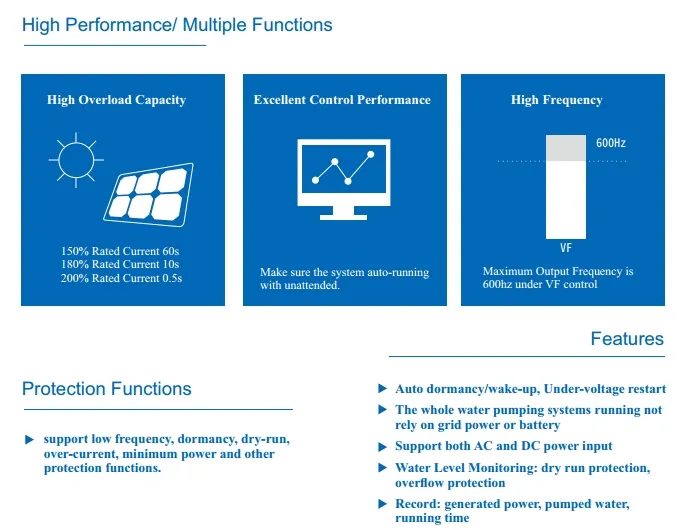 High Performance/ Multiple Functions

High Overload Capacity

150% Rated Current 60s
180% Rated Current 10s
200% Rated Current 0.5s

Excellent Control Performance

Make sure the system auto-running with unattended.

High Frequency

600Hz

VF

Maximum Output Frequency is 600hz under VF control

Features

Protection Functions

▶ support low frequency, dormancy, dry-run, over-current, minimum power and other protection functions.

▶ Auto dormancy/wake-up, Under-voltage restart

▶ The whole water pumping systems running not rely on grid power or battery

▶ Support both AC and DC power input

▶ Water Level Monitoring: dry run protection, overflow protection

▶ Record: generated power, pumped water, running time